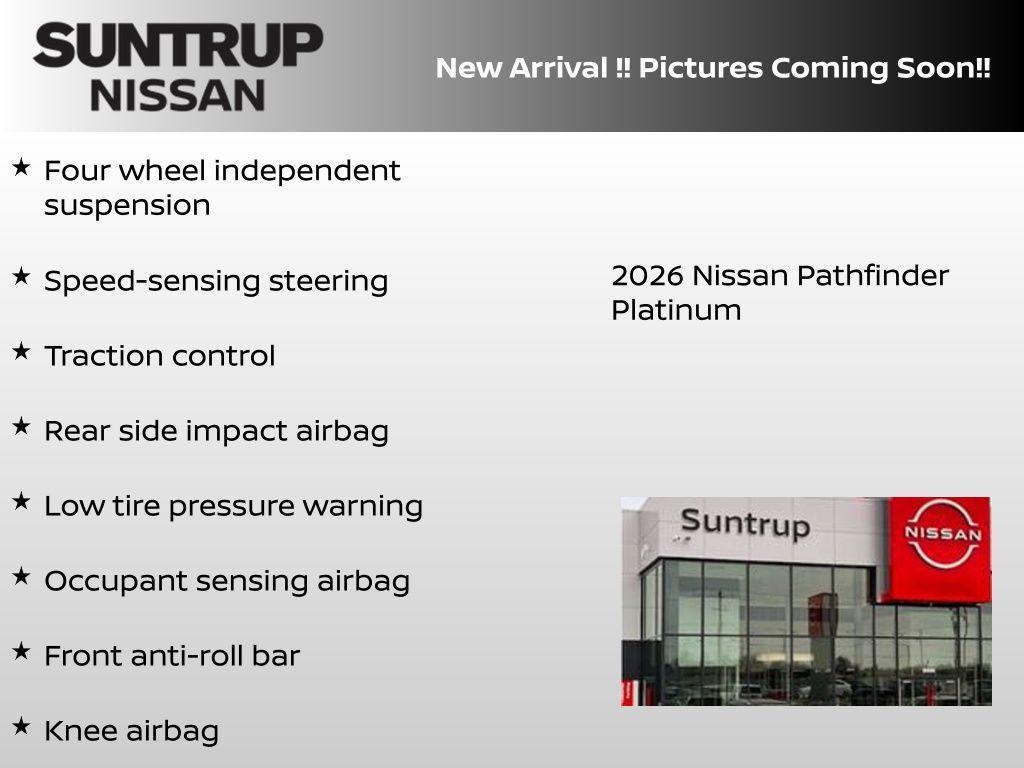 SUNTRUP
NISSAN

New Arrival !! Pictures Coming Soon!!

★ Four wheel independent suspension

★ Speed-sensing steering

★ Traction control

★ Rear side impact airbag

★ Low tire pressure warning

★ Occupant sensing airbag

★ Front anti-roll bar

★ Knee airbag

2026 Nissan Pathfinder Platinum

Suntrup

NISSAN